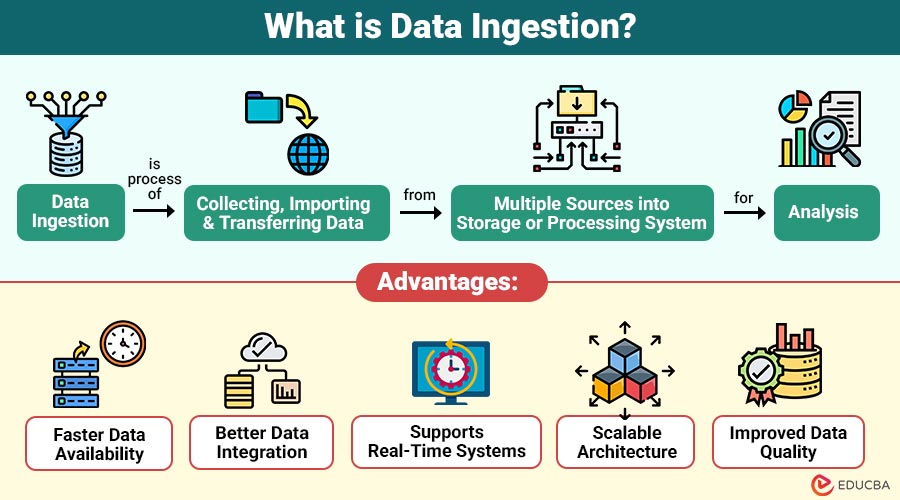 What is Data Ingestion?

Data Ingestion

is process of

Collecting, Importing & Transferring Data

from

Multiple Sources into Storage or Processing System

for

Analysis

Advantages:

Faster Data Availability

Better Data Integration

Supports Real-Time Systems

Scalable Architecture

Improved Data Quality

EDUCBA